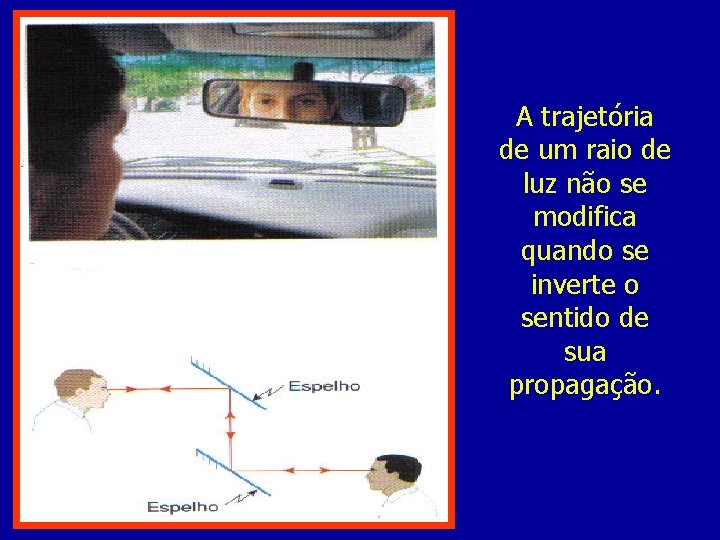 Espelho

Espelho

A trajetória de um raio de luz não se modifica quando se inverte o sentido de sua propagação.